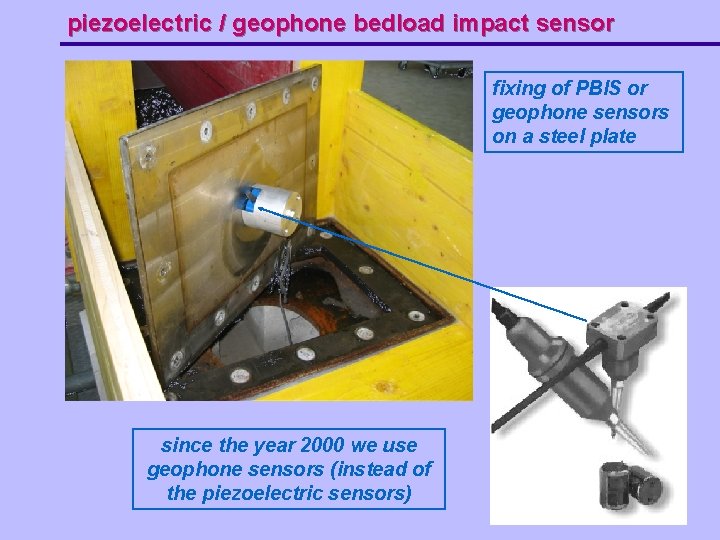 piezoelectric / geophone bedload impact sensor

fixing of PBIS or geophone sensors on a steel plate

since the year 2000 we use geophone sensors (instead of the piezoelectric sensors)